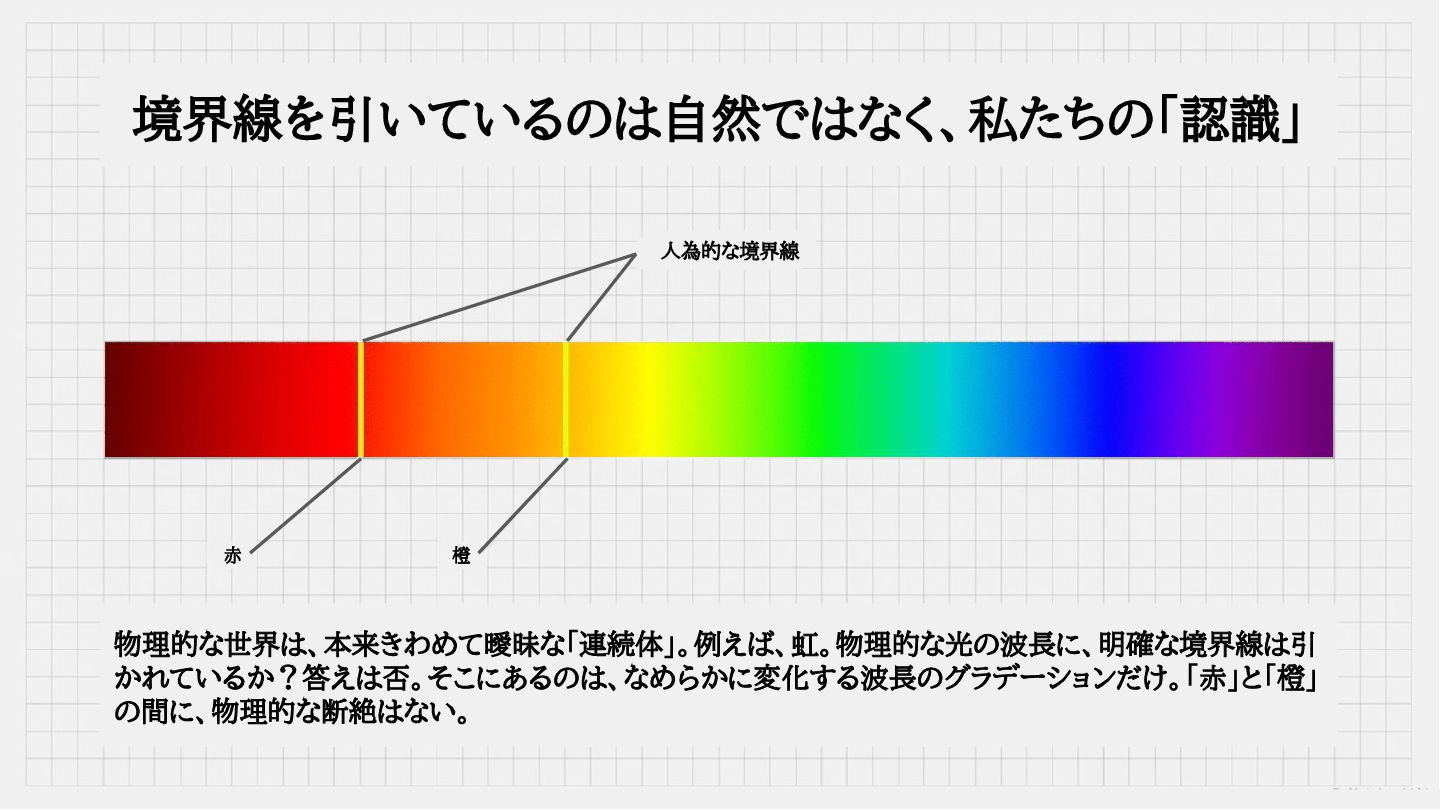 境界線を引いているのは自然ではなく、私たちの「認識」

人為的な境界線

赤

橙

物理的な世界は、本来きわめて曖昧な「連続体」。例えば、虹。物理的な光の波長に、明確な境界線は引かれているか？答えは否。そこにあるのは、なめらかに変化する波長のグラデーションだけ。「赤」と「橙」の間に、物理的な断絶はない。